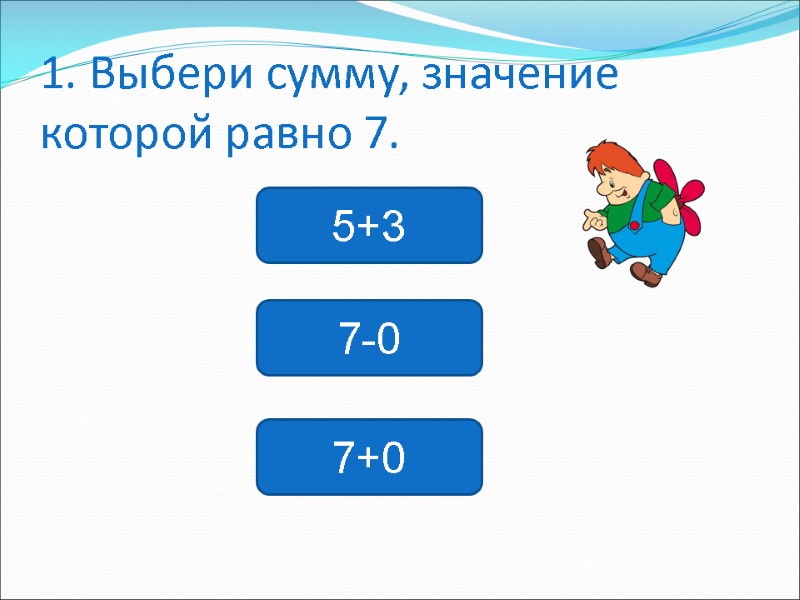 1. Выбери сумму, значение которой равно 7.

$5+3$

$7-0$

$7+0$